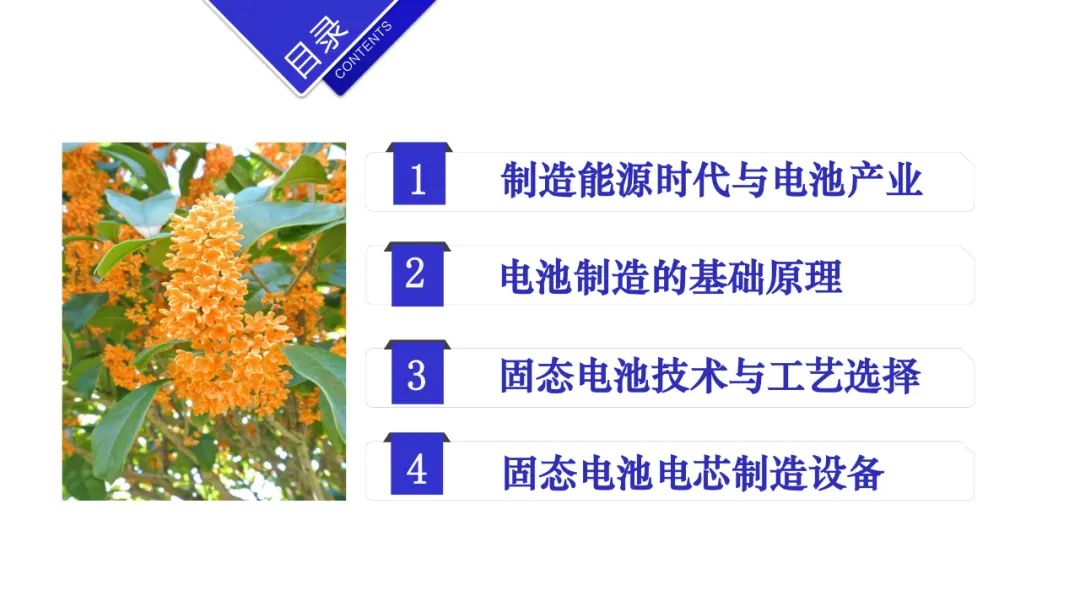 目录
CONTENTS

1 制造能源时代与电池产业

2 电池制造的基础原理

3 固态电池技术与工艺选择

4 固态电池电芯制造设备